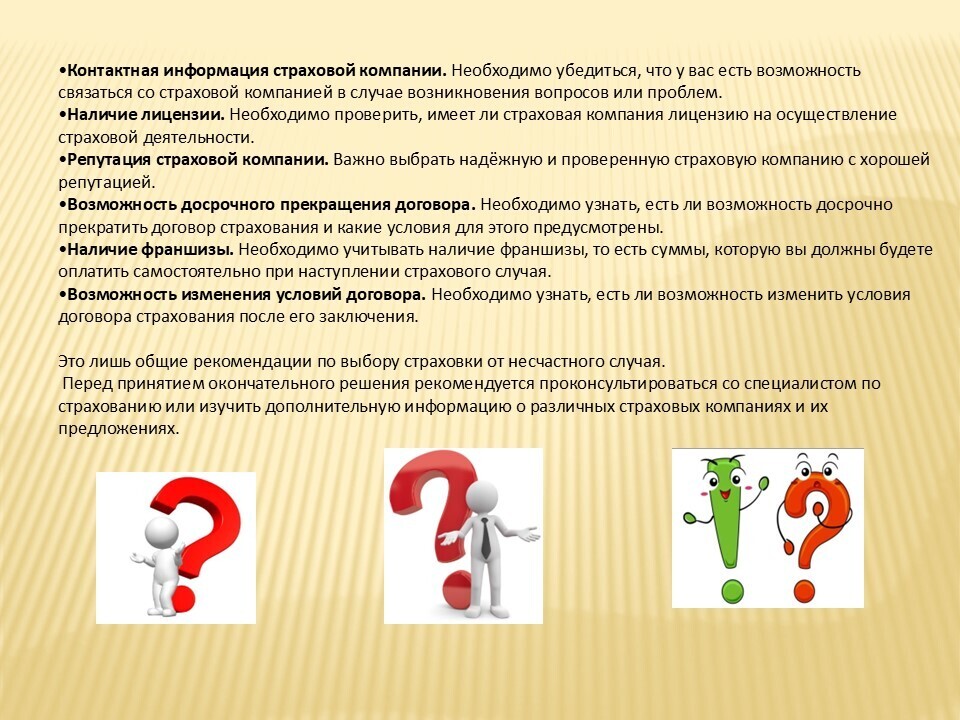 •Контактная информация страховой компании. Необходимо убедиться, что у вас есть возможность связаться со страховой компанией в случае возникновения вопросов или проблем.
•Наличие лицензии. Необходимо проверить, имеет ли страховая компания лицензию на осуществление страховой деятельности.
•Репутация страховой компании. Важно выбрать надёжную и проверенную страховую компанию с хорошей репутацией.
•Возможность досрочного прекращения договора. Необходимо узнать, есть ли возможность досрочно прекратить договор страхования и какие условия для этого предусмотрены.
•Наличие франшизы. Необходимо учитывать наличие франшизы, то есть суммы, которую вы должны будете оплатить самостоятельно при наступлении страхового случая.
•Возможность изменения условий договора. Необходимо узнать, есть ли возможность изменить условия договора страхования после его заключения.

Это лишь общие рекомендации по выбору страховки от несчастного случая.
Перед принятием окончательного решения рекомендуется проконсультироваться со специалистом по страхованию или изучить дополнительную информацию о различных страховых компаниях и их предложениях.